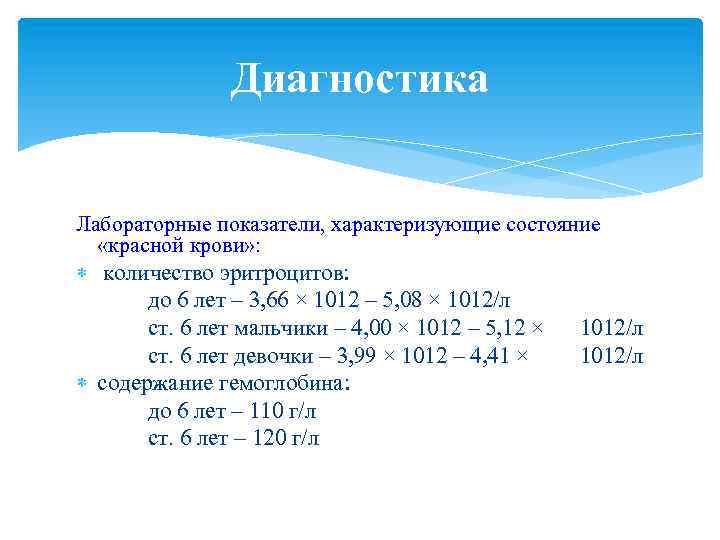 Диагностика

Лабораторные показатели, характеризующие состояние «красной крови»:

* количество эритроцитов:

до 6 лет – 3,66 × 1012 – 5,08 × 1012/л

ст. 6 лет мальчики – 4,00 × 1012 – 5,12 × 1012/л

ст. 6 лет девочки – 3,99 × 1012 – 4,41 × 1012/л

* содержание гемоглобина:

до 6 лет – 110 г/л

ст. 6 лет – 120 г/л